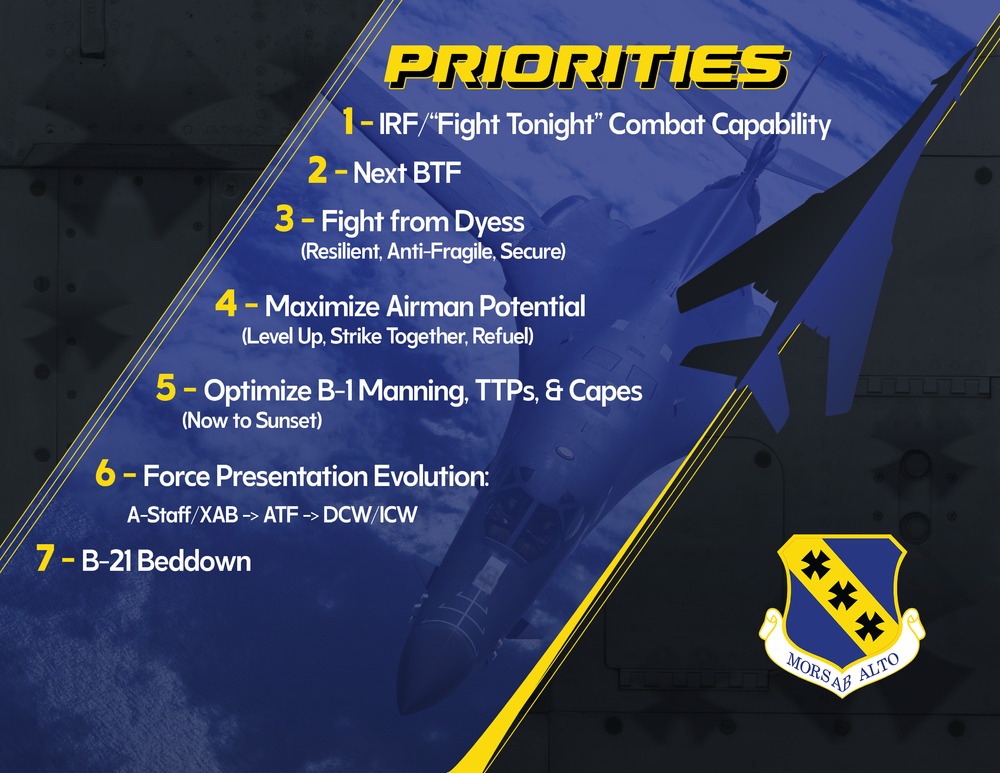 PRIORITIES

1 - IRF/"Fight Tonight" Combat Capability

2 - Next BTF

3 - Fight from Dyess
(Resilient, Anti-Fragile, Secure)

4 - Maximize Airman Potential
(Level Up, Strike Together, Refuel)

5 - Optimize B-1 Manning, TTPs, & Capes
(Now to Sunset)

6 - Force Presentation Evolution:
A-Staff/XAB -> ATF -> DCW/ICW

7 - B-21 Beddown

MORS AB ALTO